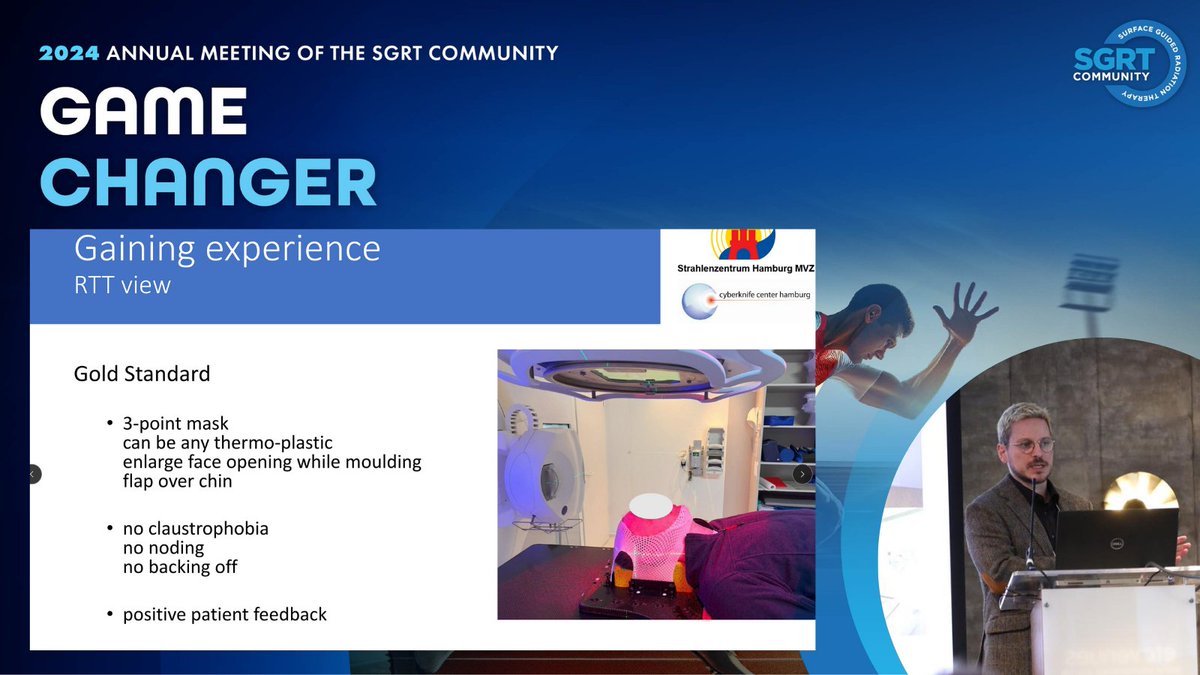 2024 ANNUAL MEETING OF THE SGRT COMMUNITY

GAME CHANGER

SGRT COMMUNITY SURFACE GUIDED RADIATION THERAPY

Gaining experience
RTT view

Strahlenzentrum Hamburg MVZ

cyberknife center hamburg

Gold Standard

• 3-point mask
can be any thermo-plastic
enlarge face opening while moulding
flap over chin

• no claustrophobia
no noding
no backing off

• positive patient feedback